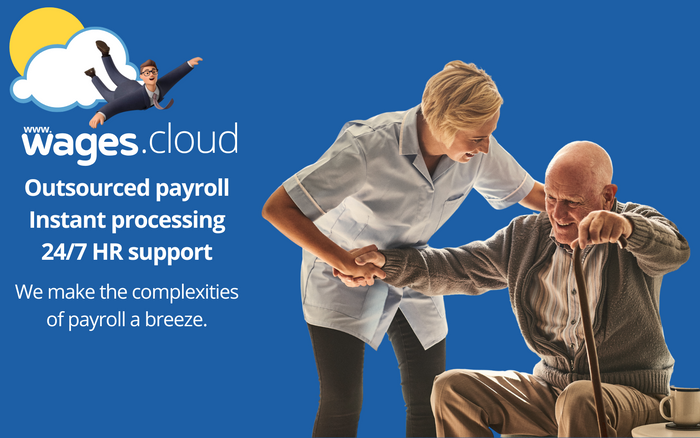 www.
wages.cloud

Outsourced payroll
Instant processing
24/7 HR support

We make the complexities of payroll a breeze.